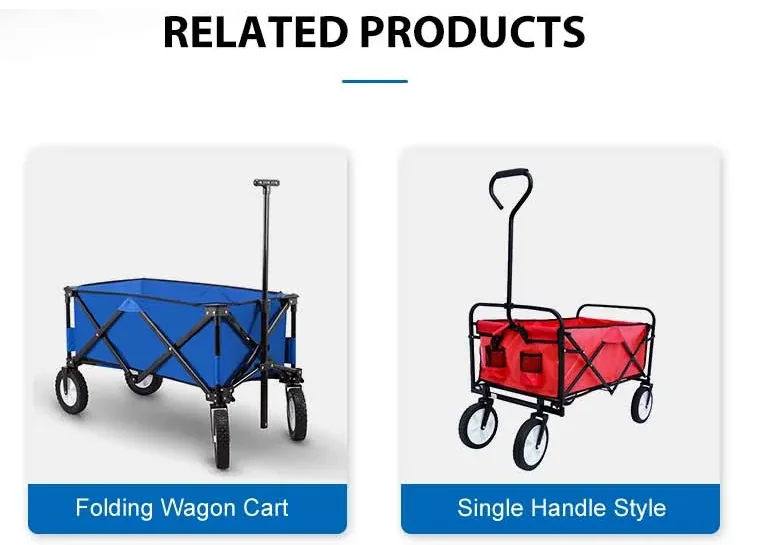 RELATED PRODUCTS

Folding Wagon Cart

Single Handle Style